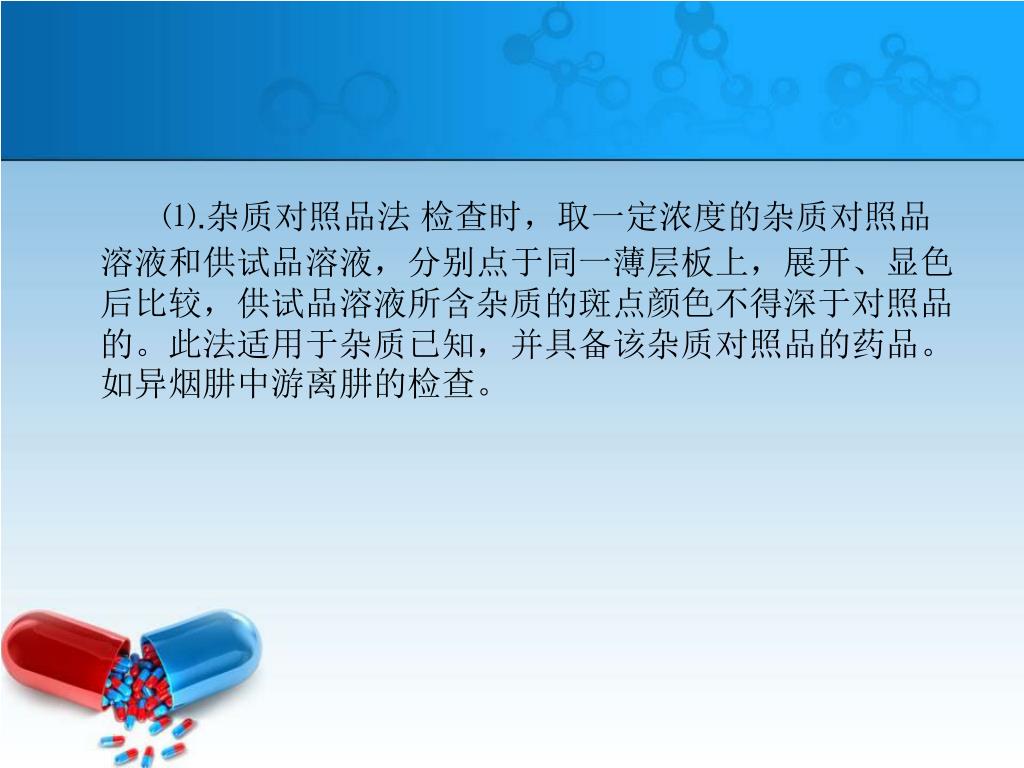 ⑴.杂质对照品法 检查时，取一定浓度的杂质对照品溶液和供试品溶液，分别点于同一薄层板上，展开、显色后比较，供试品溶液所含杂质的斑点颜色不得深于对照品的。此法适用于杂质已知，并具备该杂质对照品的药品。如异烟肼中游离肼的检查。